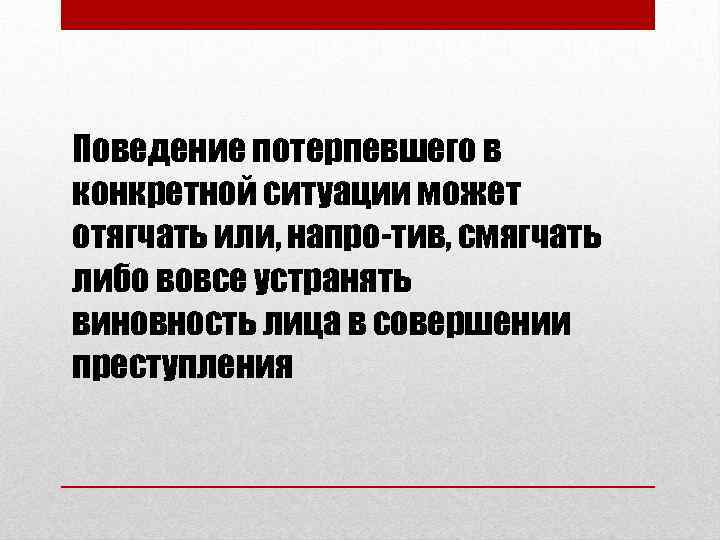 Поведение потерпевшего в конкретной ситуации может отягчать или, напро-тив, смягчать либо вовсе устранять виновность лица в совершении преступления